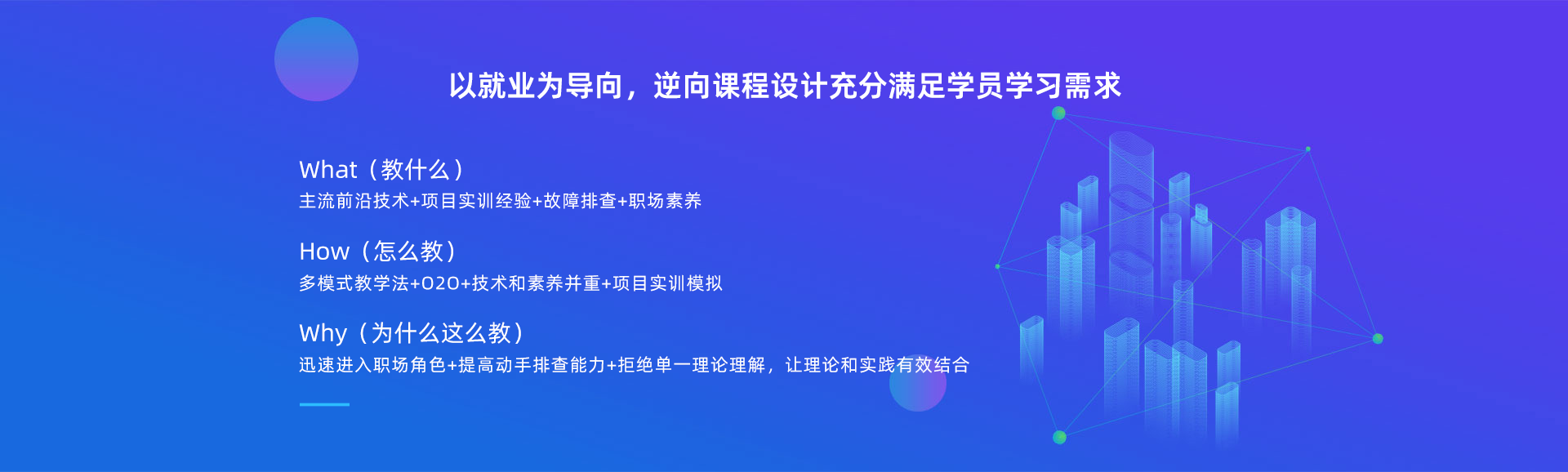 以就业为导向，逆向课程设计充分满足学员学习需求

What（教什么）
主流前沿技术+项目实训经验+故障排查+职场素养

How（怎么教）
多模式教学法+O2O+技术和素养并重+项目实训模拟

Why（为什么这么教）
迅速进入职场角色+提高动手排查能力+拒绝单一理论理解，让理论和实践有效结合